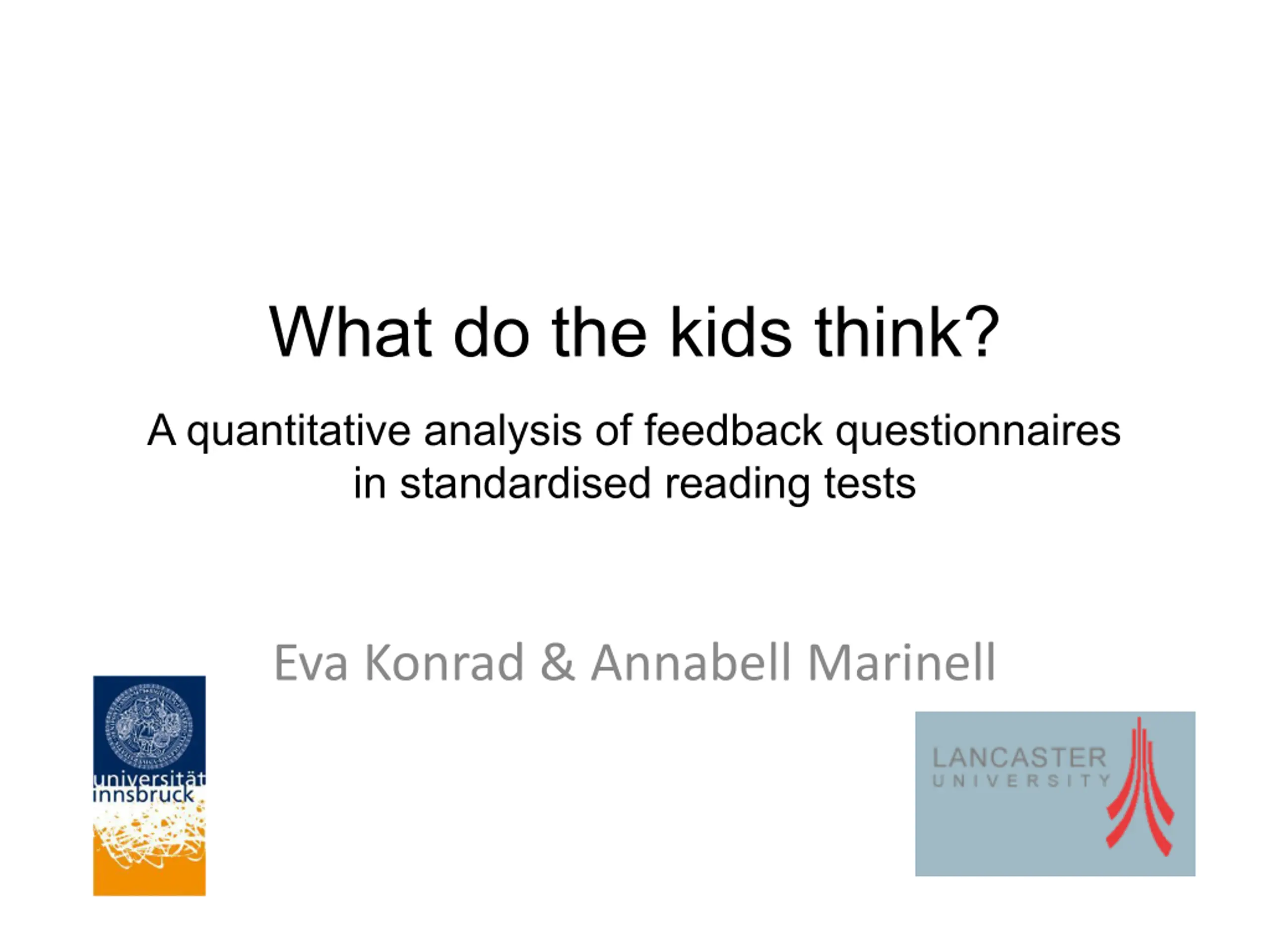 What do the kids think?

A quantitative analysis of feedback questionnaires in standardised reading tests

Eva Konrad & Annabell Marinell

universität innsbruck

LANCASTER UNIVERSITY